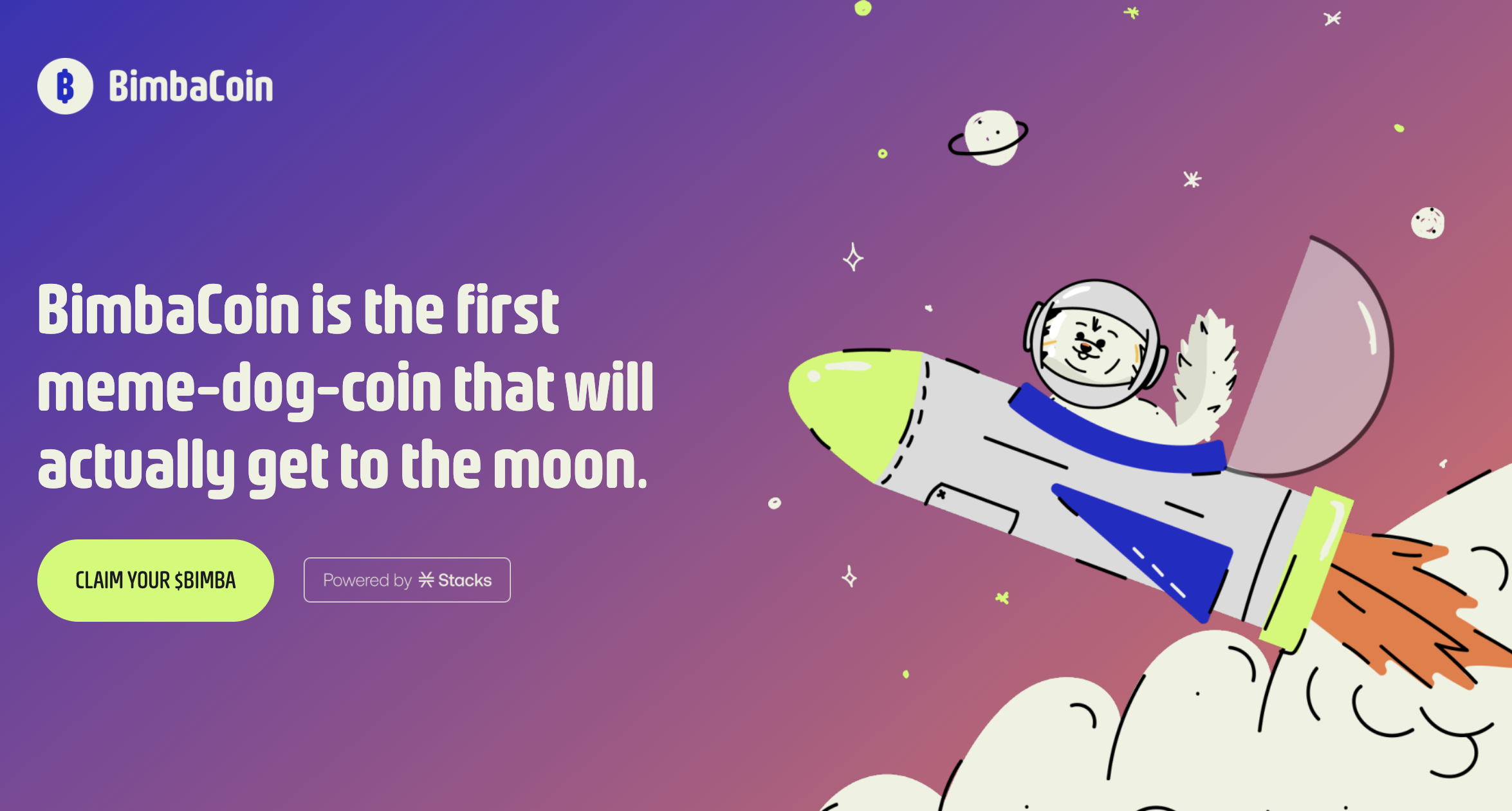 BimbaCoin

BimbaCoin is the first meme-dog-coin that will actually get to the moon.

CLAIM YOUR $BIMBA

Powered by Stacks